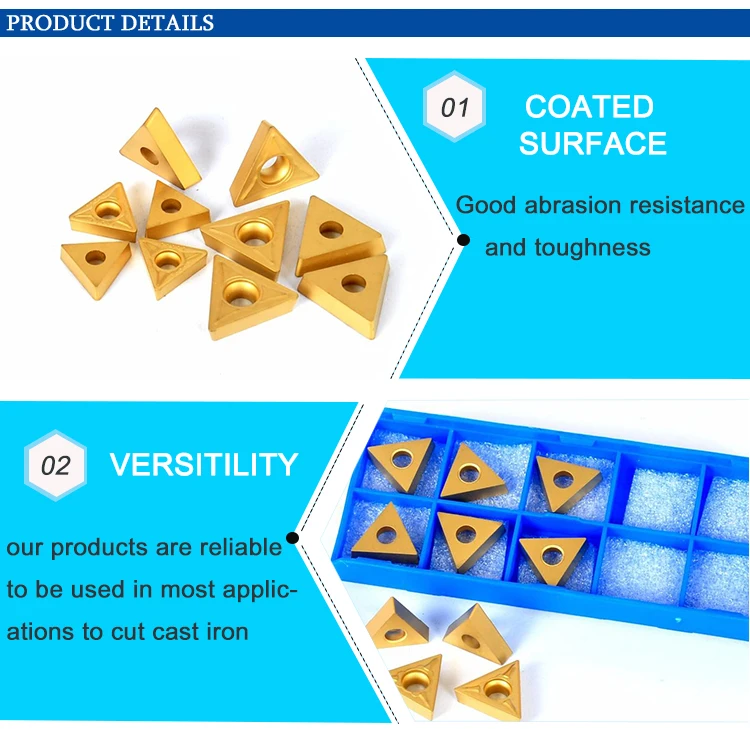 PRODUCT DETAILS

01 COATED SURFACE

Good abrasion resistance and toughness

02 VERSITILITY

our products are reliable to be used in most applications to cut cast iron